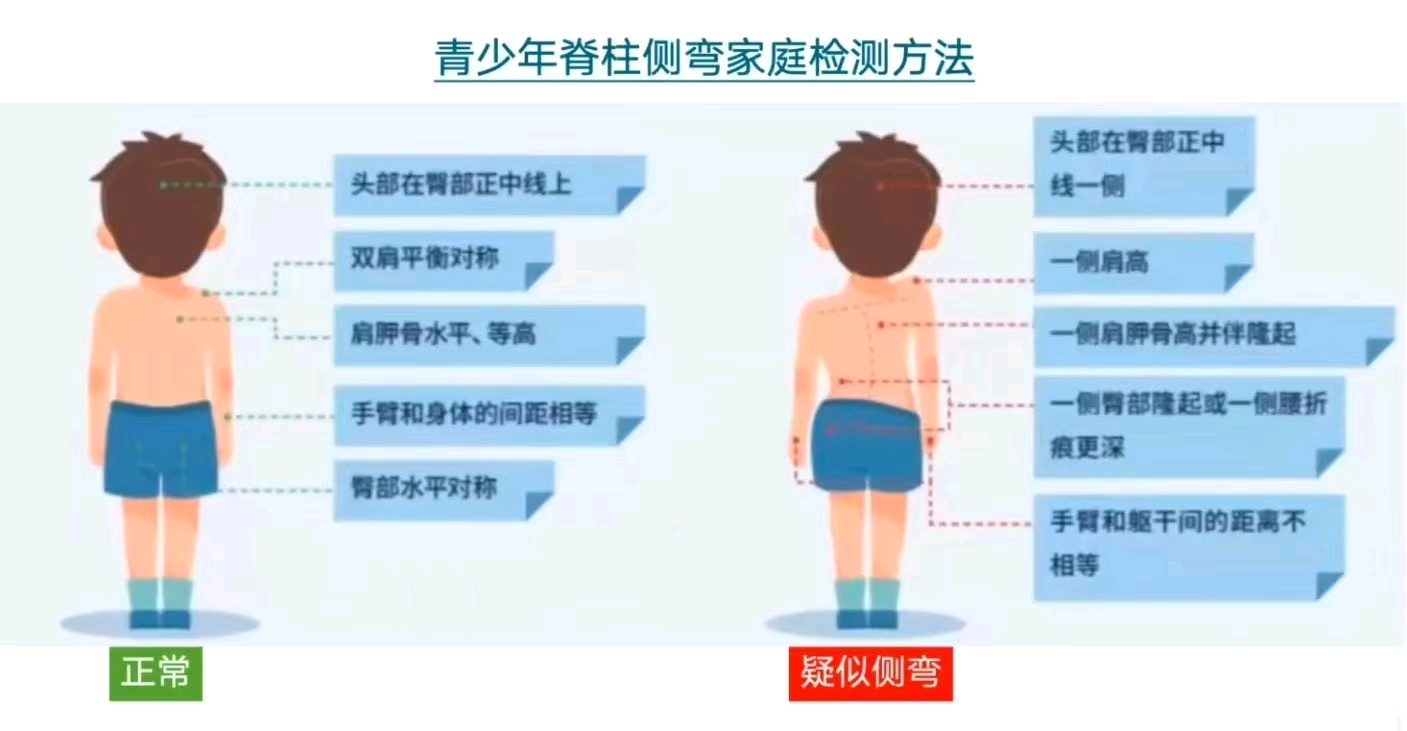 青少年脊柱侧弯家庭检测方法

头部在臀部正中线上

双肩平衡对称

肩胛骨水平、等高

手臂和身体的间距相等

臀部水平对称

正常

头部在臀部正中线一侧

一侧肩高

一侧肩胛骨高并伴隆起

一侧臀部隆起或一侧腰折痕更深

手臂和躯干间的距离不相等

疑似侧弯